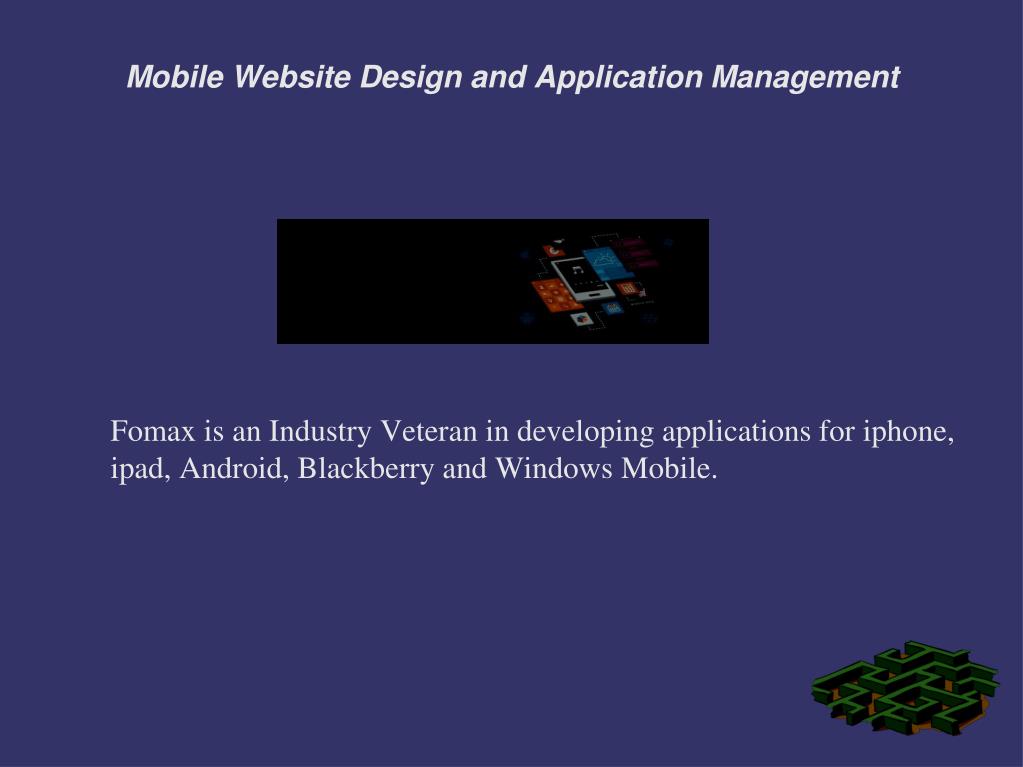 Mobile Website Design and Application Management

Fomax is an Industry Veteran in developing applications for iphone, ipad, Android, Blackberry and Windows Mobile.